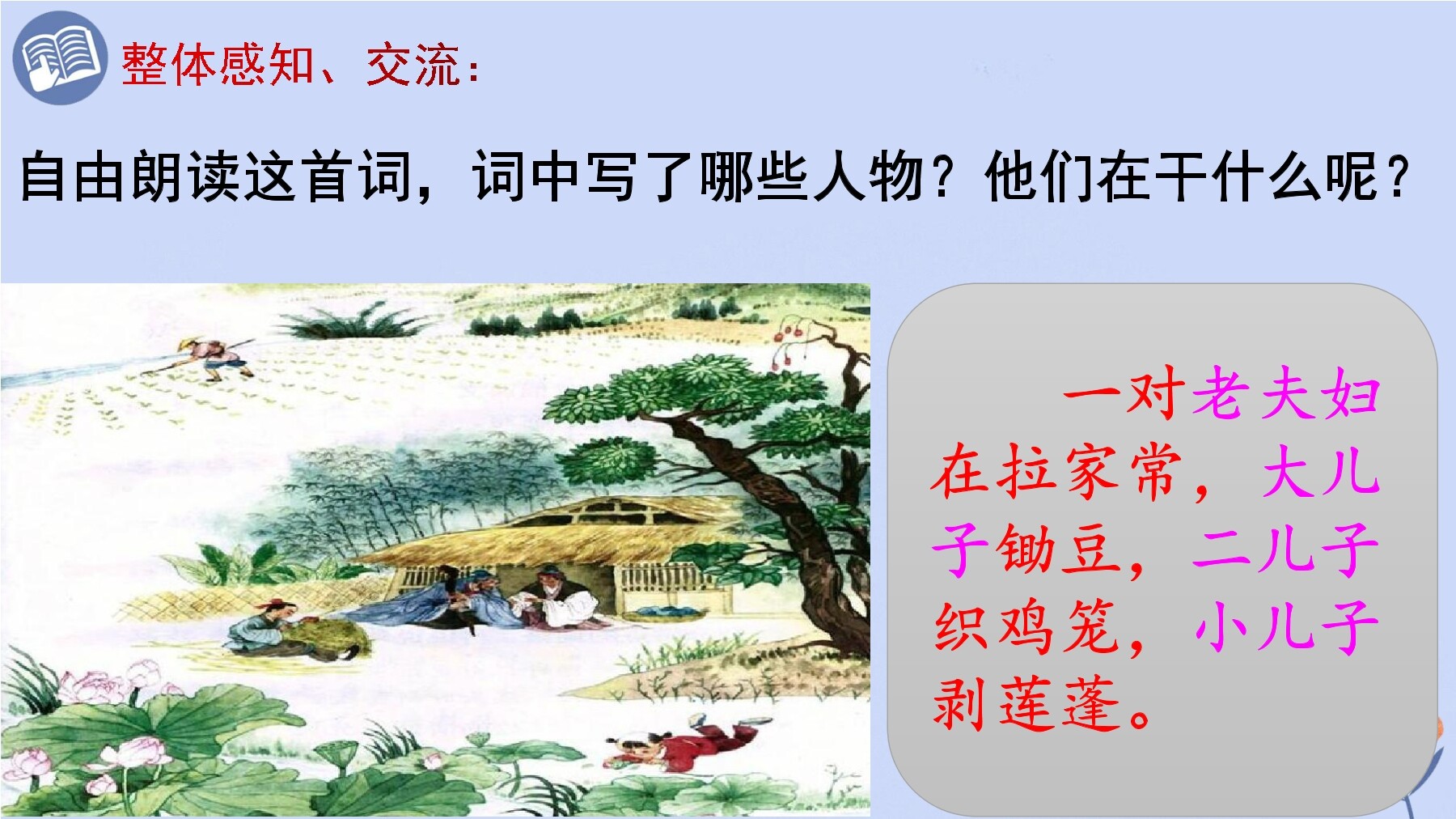 整体感知、交流：

自由朗读这首词，词中写了哪些人物？他们在干什么呢？

一对老夫妇在拉家常，大儿子锄豆，二儿子织鸡笼，小儿子剥莲蓬。